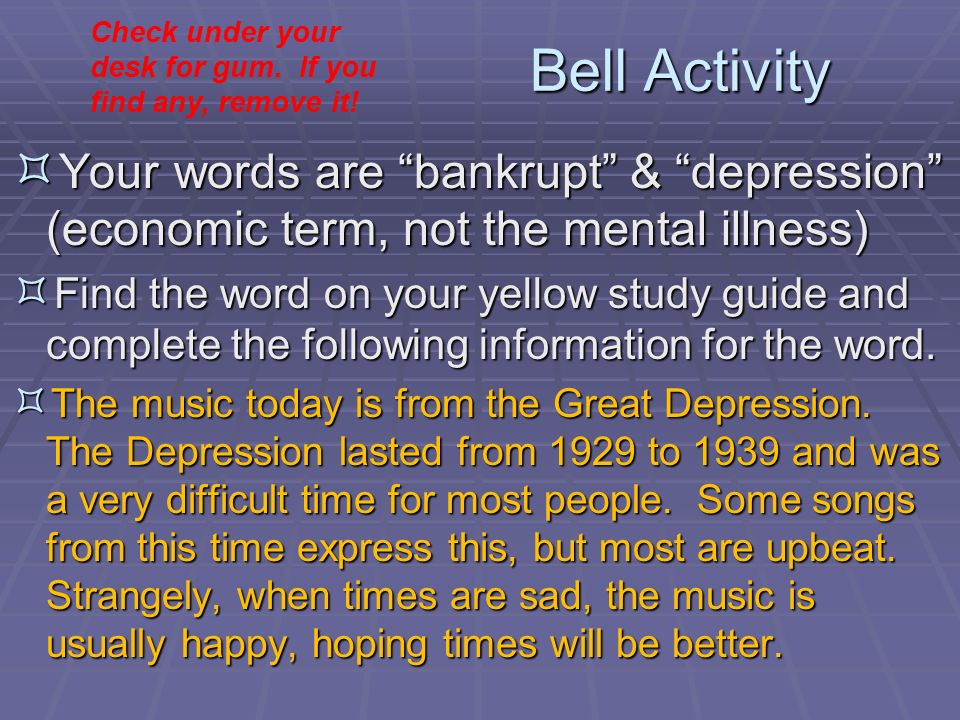 Check under your desk for gum. If you find any, remove it!

Bell Activity

Your words are “bankrupt” & “depression” (economic term, not the mental illness)

Find the word on your yellow study guide and complete the following information for the word.

The music today is from the Great Depression. The Depression lasted from 1929 to 1939 and was a very difficult time for most people. Some songs from this time express this, but most are upbeat. Strangely, when times are sad, the music is usually happy, hoping times will be better.